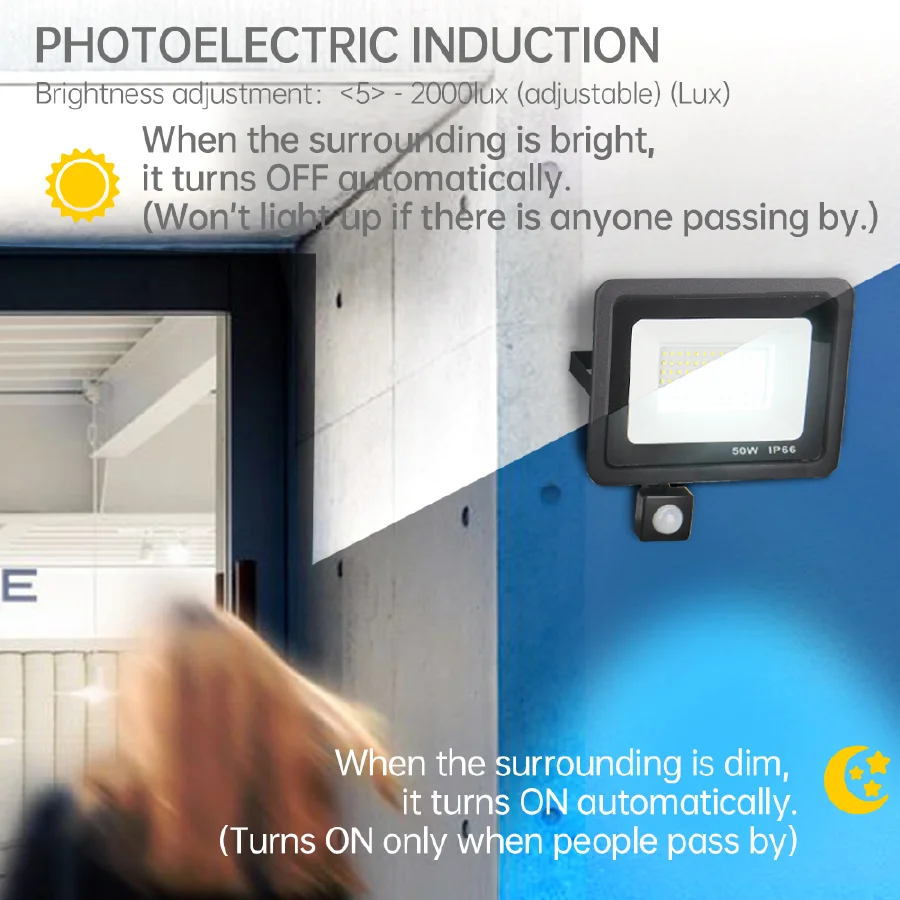 PHOTOELECTRIC INDUCTION

Brightness adjustment: <5> - 2000lux (adjustable) (Lux)

When the surrounding is bright, it turns OFF automatically. (Won't light up if there is anyone passing by.)

50W IP66

E

When the surrounding is dim, it turns ON automatically. (Turns ON only when people pass by)